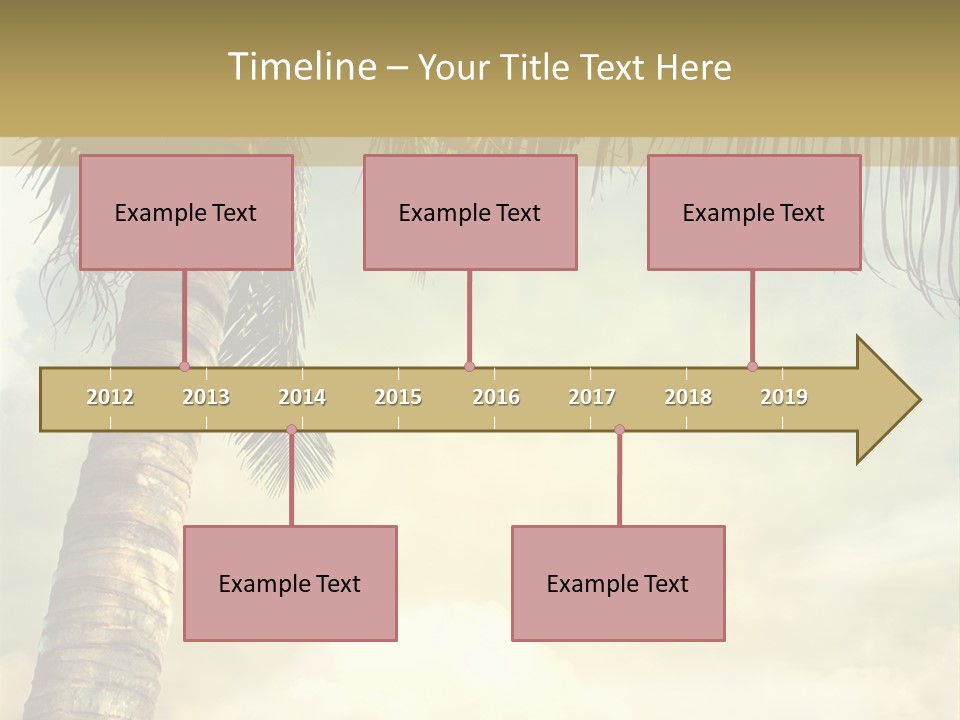 Timeline – Your Title Text Here

Example Text

Example Text

Example Text

2012
2013
2014
2015
2016
2017
2018
2019

Example Text

Example Text